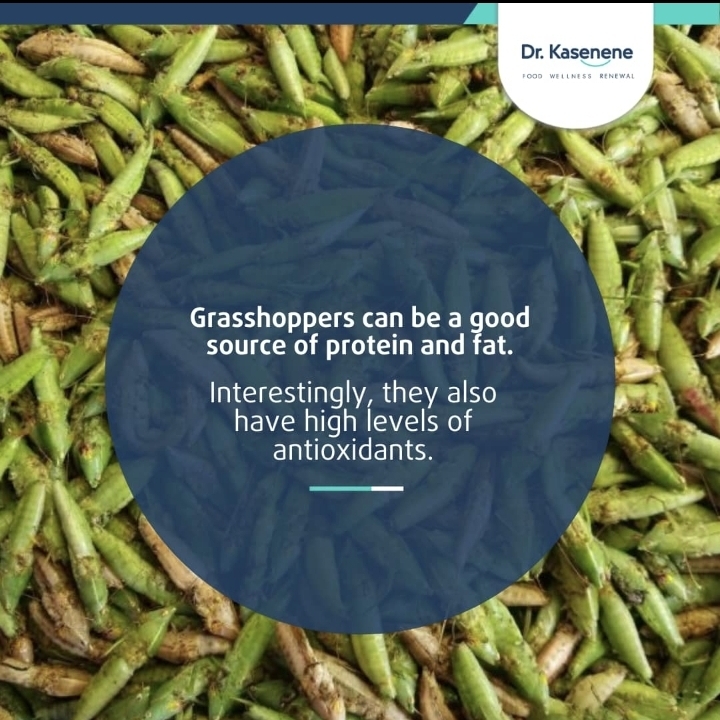 Dr. Kasenene
FOOD WELLNESS RENEWAL

Grasshoppers can be a good source of protein and fat.

Interestingly, they also have high levels of antioxidants.